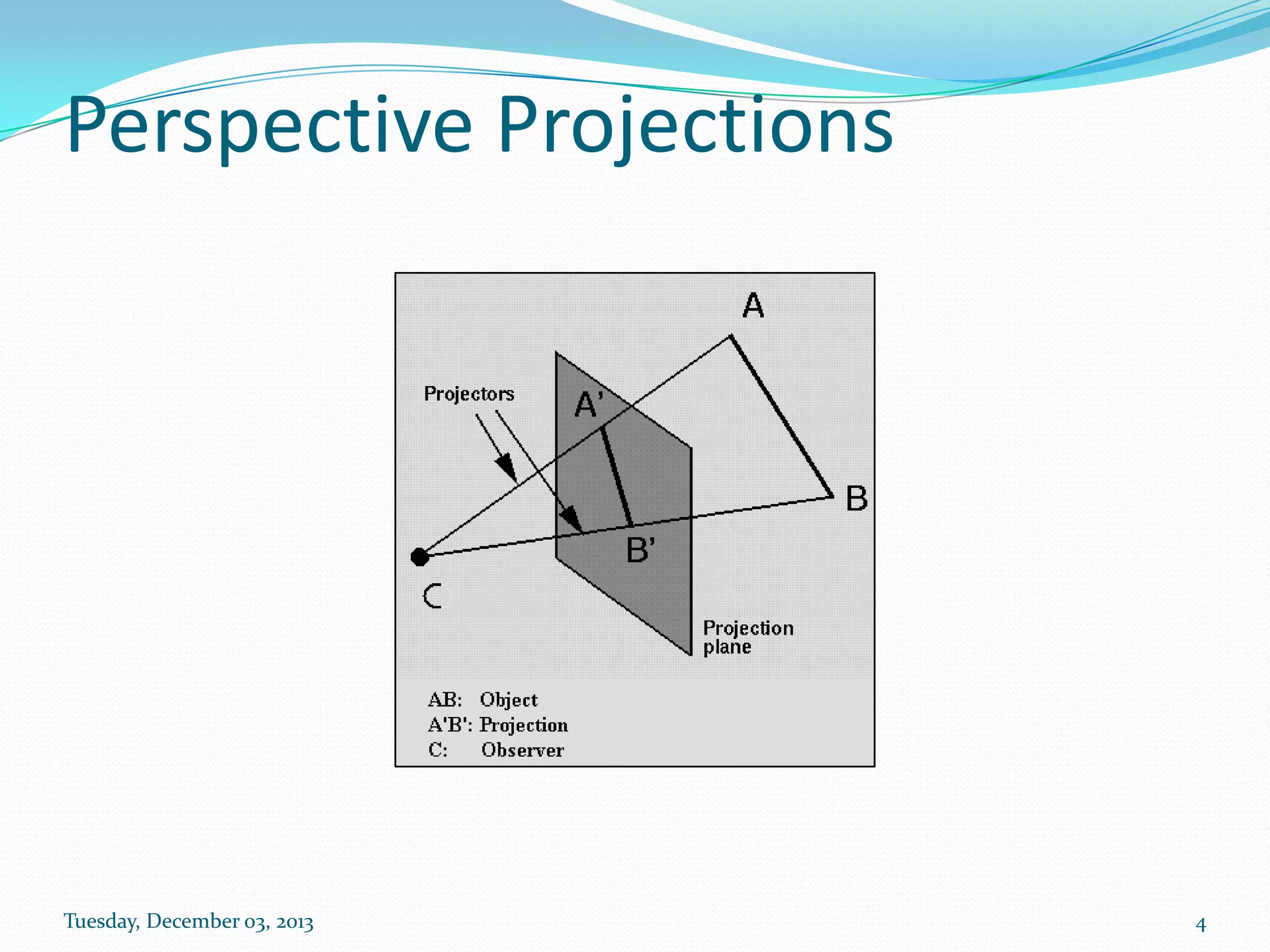 Perspective Projections

A

Projectors

A'

B

B'

C

Projection plane

AB: Object
A'B': Projection
C: Observer

Tuesday, December 03, 2013

4